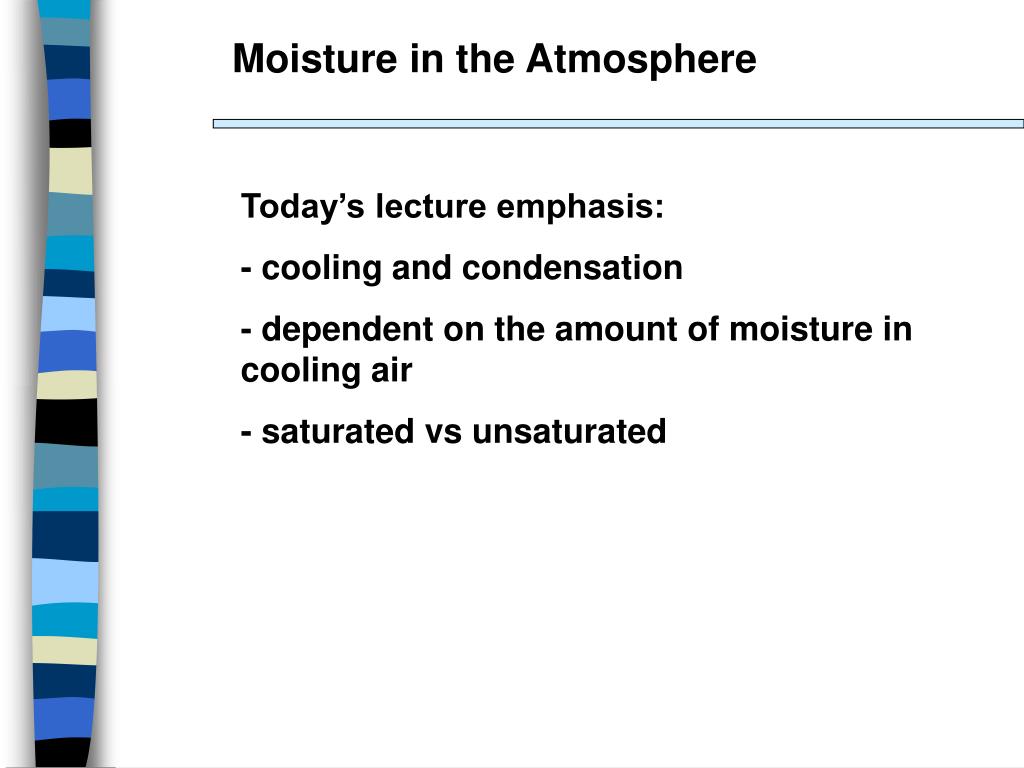 Moisture in the Atmosphere

Today’s lecture emphasis:

- cooling and condensation

- dependent on the amount of moisture in cooling air

- saturated vs unsaturated